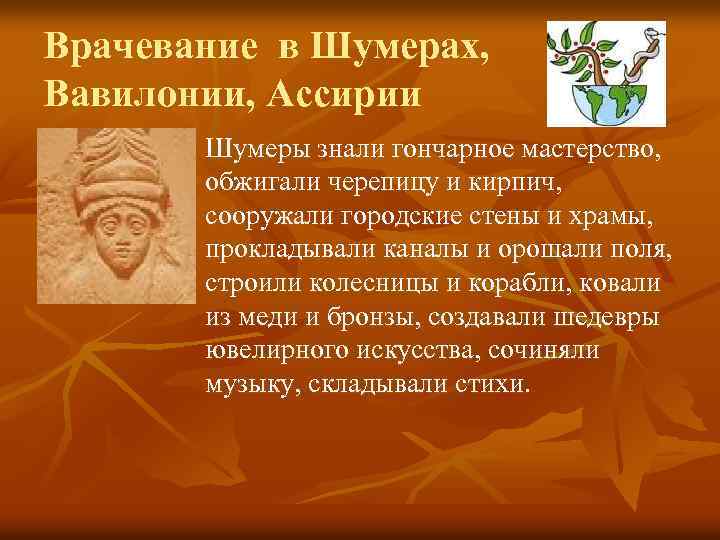 Врачевание в Шумерах, Вавилонии, Ассирии

Шумеры знали гончарное мастерство, обжигали черепицу и кирпич, сооружали городские стены и храмы, прокладывали каналы и орошали поля, строили колесницы и корабли, ковали из меди и бронзы, создавали шедевры ювелирного искусства, сочиняли музыку, складывали стихи.